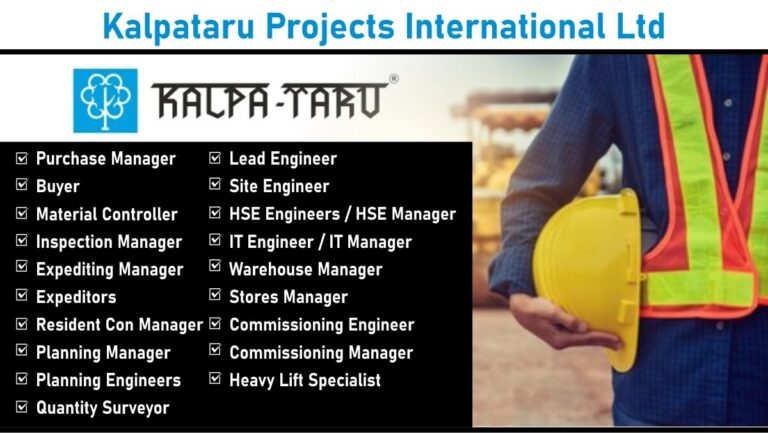 Kalpataru Projects International Ltd

KALPA-TARU®

☑ Purchase Manager
☑ Buyer
☑ Material Controller
☑ Inspection Manager
☑ Expediting Manager
☑ Expeditors
☑ Resident Con Manager
☑ Planning Manager
☑ Planning Engineers
☑ Quantity Surveyor

☑ Lead Engineer
☑ Site Engineer
☑ HSE Engineers / HSE Manager
☑ IT Engineer / IT Manager
☑ Warehouse Manager
☑ Stores Manager
☑ Commissioning Engineer
☑ Commissioning Manager
☑ Heavy Lift Specialist